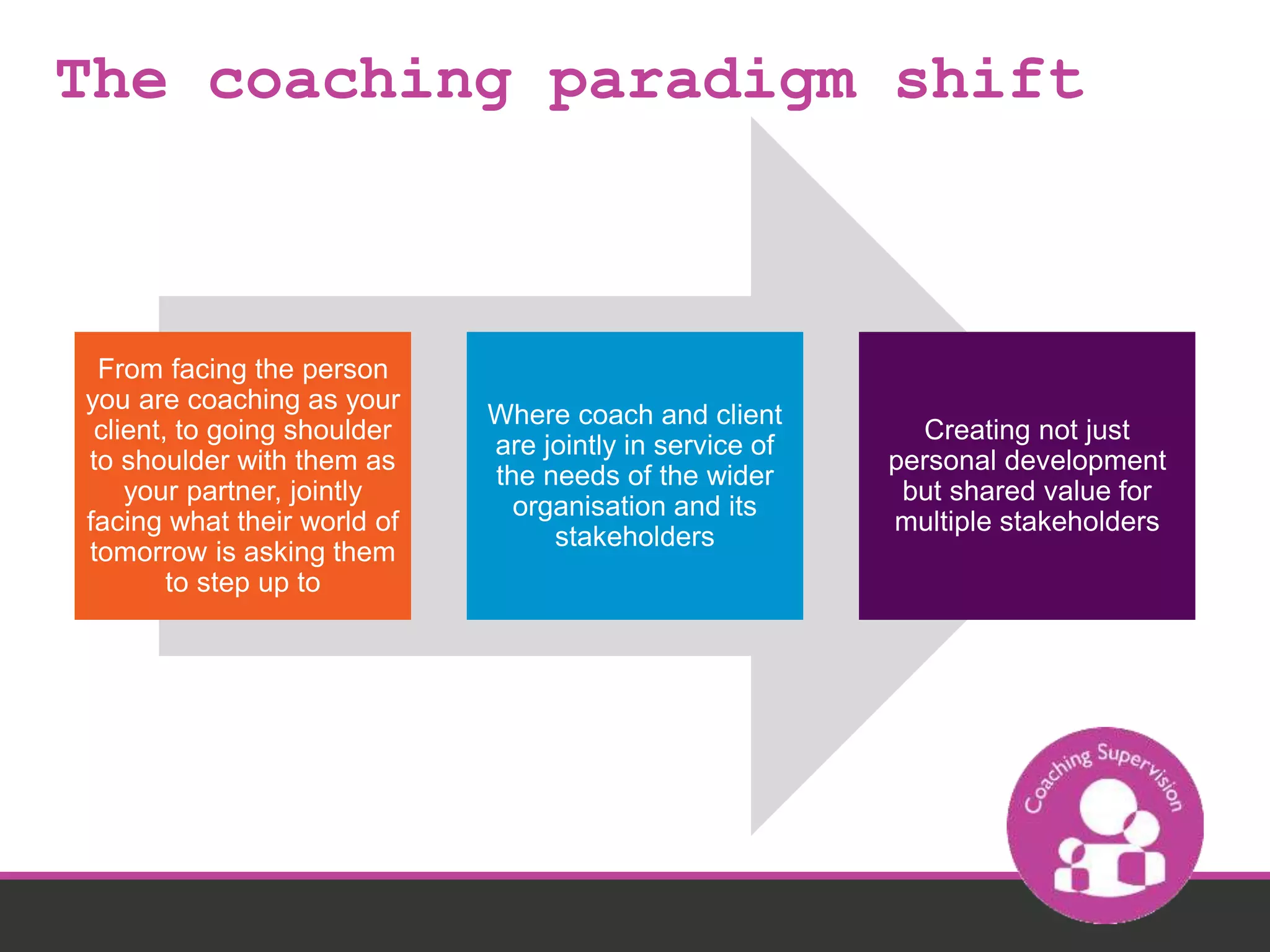 The coaching paradigm shift

From facing the person you are coaching as your client, to going shoulder to shoulder with them as your partner, jointly facing what their world of tomorrow is asking them to step up to

Where coach and client are jointly in service of the needs of the wider organisation and its stakeholders

Creating not just personal development but shared value for multiple stakeholders

Coaching Supervision